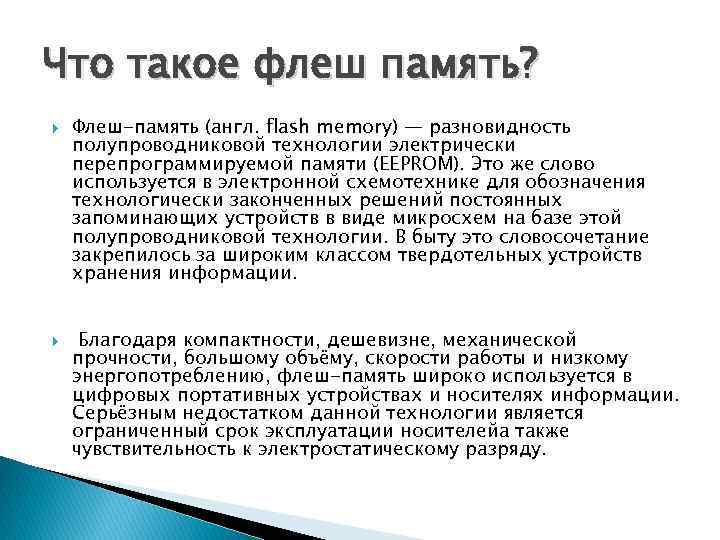 Что такое флеш память?

Флеш-память (англ. flash memory) — разновидность полупроводниковой технологии электрически перепрограммируемой памяти (EEPROM). Это же слово используется в электронной схемотехнике для обозначения технологически законченных решений постоянных запоминающих устройств в виде микросхем на базе этой полупроводниковой технологии. В быту это словосочетание закрепилось за широким классом твердотельных устройств хранения информации.

Благодаря компактности, дешевизне, механической прочности, большому объёму, скорости работы и низкому энергопотреблению, флеш-память широко используется в цифровых портативных устройствах и носителях информации. Серьёзным недостатком данной технологии является ограниченный срок эксплуатации носителейа также чувствительность к электростатическому разряду.